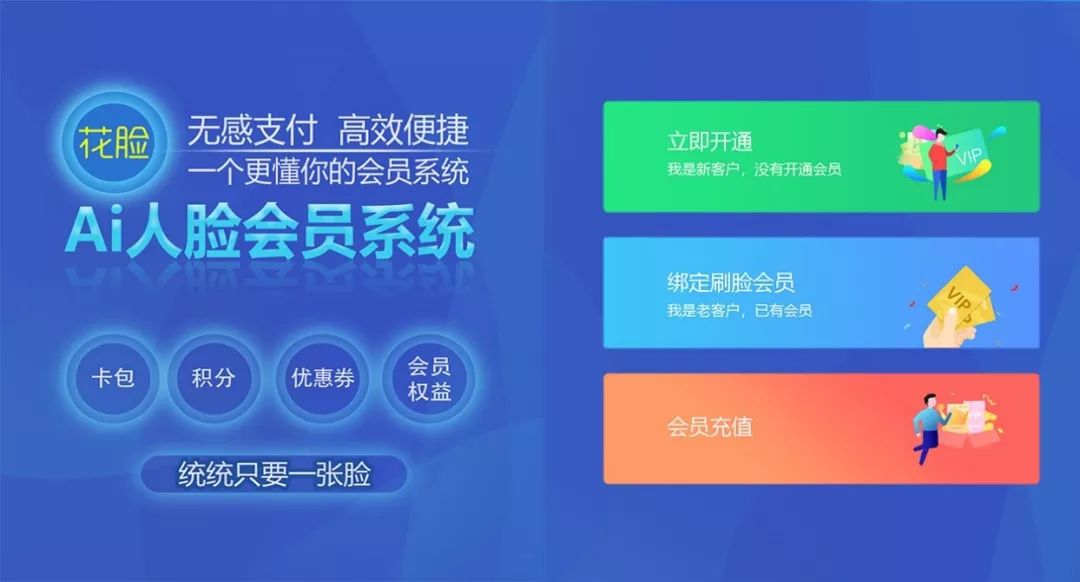 花脸

无感支付 高效便捷
一个更懂你的会员系统

Ai人脸会员系统

卡包

积分

优惠券

会员权益

统统只要一张脸

立即开通
我是新客户，没有开通会员

VIP

绑定刷脸会员
我是老客户，已有会员

VIP

会员充值